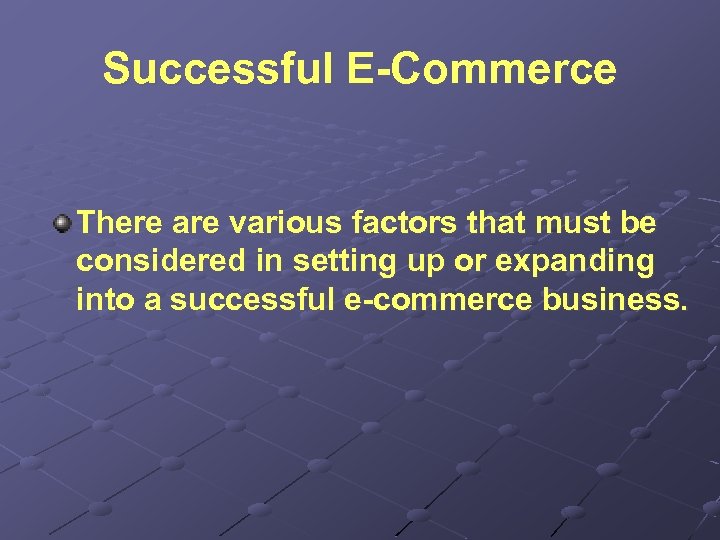 Successful E-Commerce

There are various factors that must be considered in setting up or expanding into a successful e-commerce business.